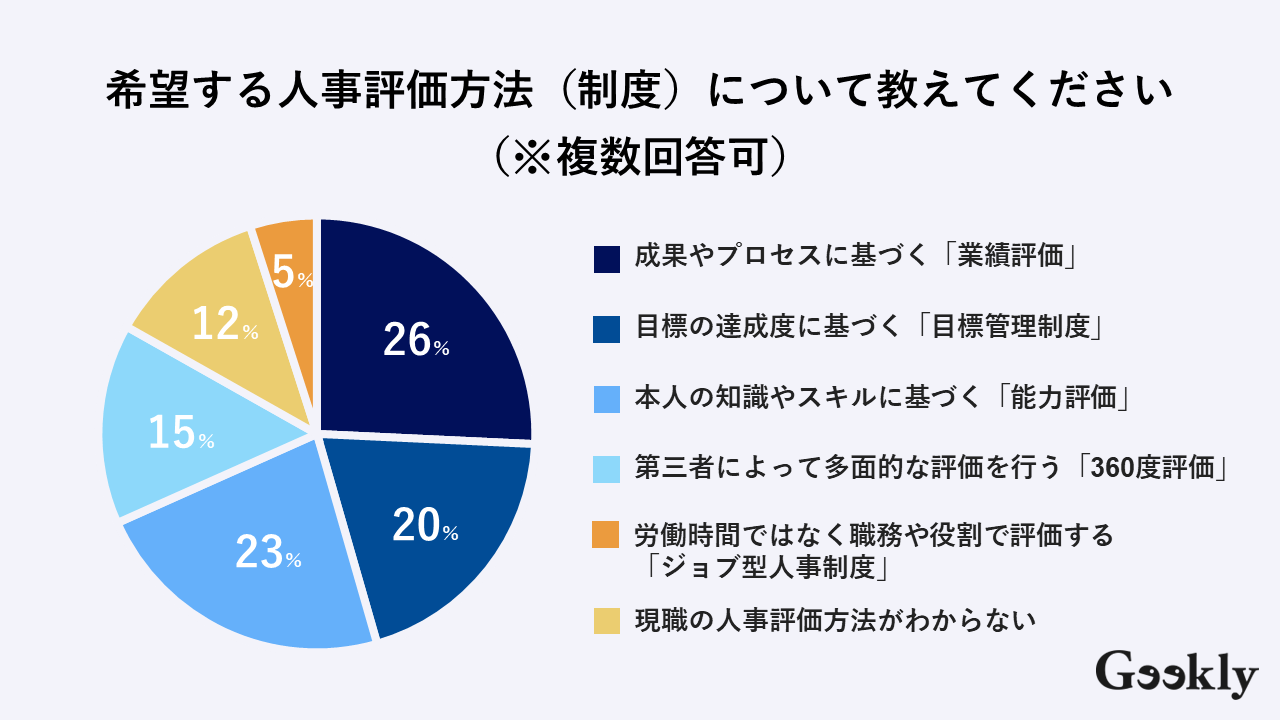 希望する人事評価方法（制度）について教えてください
（※複数回答可）

26%
20%
23%
15%
12%
5%

成果やプロセスに基づく「業績評価」

目標の達成度に基づく「目標管理制度」

本人の知識やスキルに基づく「能力評価」

第三者によって多面的な評価を行う「360度評価」

労働時間ではなく職務や役割で評価する「ジョブ型人事制度」

現職の人事評価方法がわからない

Geekly